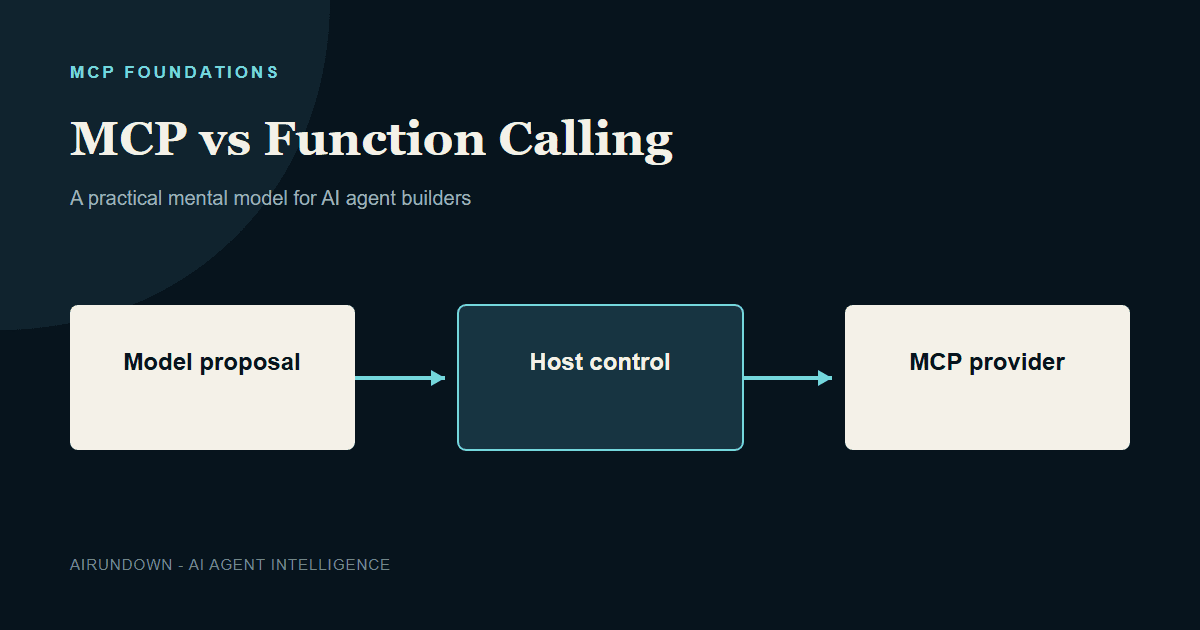 MCP FOUNDATIONS

MCP vs Function Calling

A practical mental model for AI agent builders

Model proposal

Host control

MCP provider

AIRUNDOWN - AI AGENT INTELLIGENCE